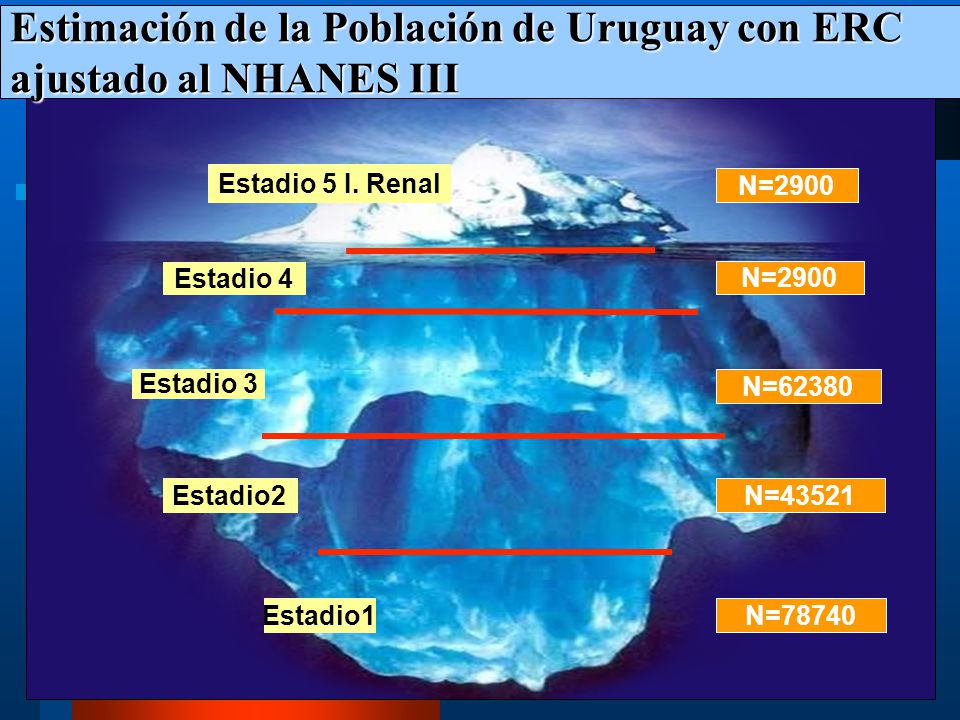 Estimación de la Población de Uruguay con ERC ajustado al NHANES III

Estadio 5 I. Renal
N=2900

Estadio 4
N=2900

Estadio 3
N=62380

Estadio2
N=43521

Estadio1
N=78740